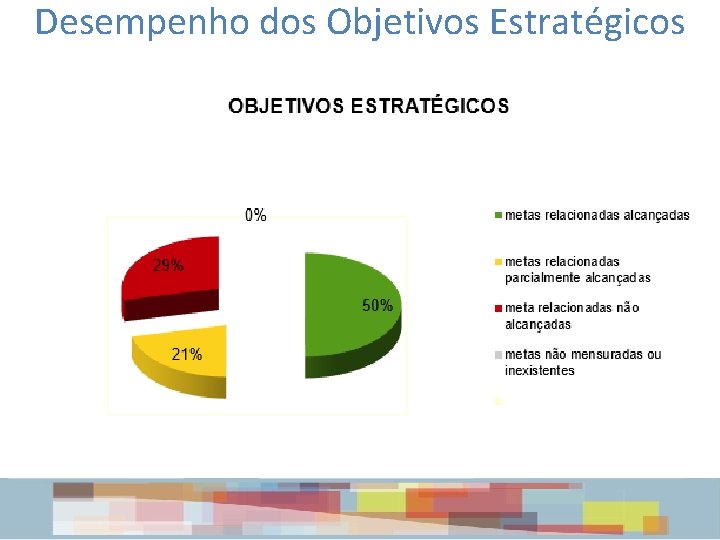 Desempenho dos Objetivos Estratégicos

OBJETIVOS ESTRATÉGICOS

0%

29%

50%

21%

metas relacionadas alcançadas

metas relacionadas parcialmente alcançadas

meta relacionadas não alcançadas

metas não mensuradas ou inexistentes